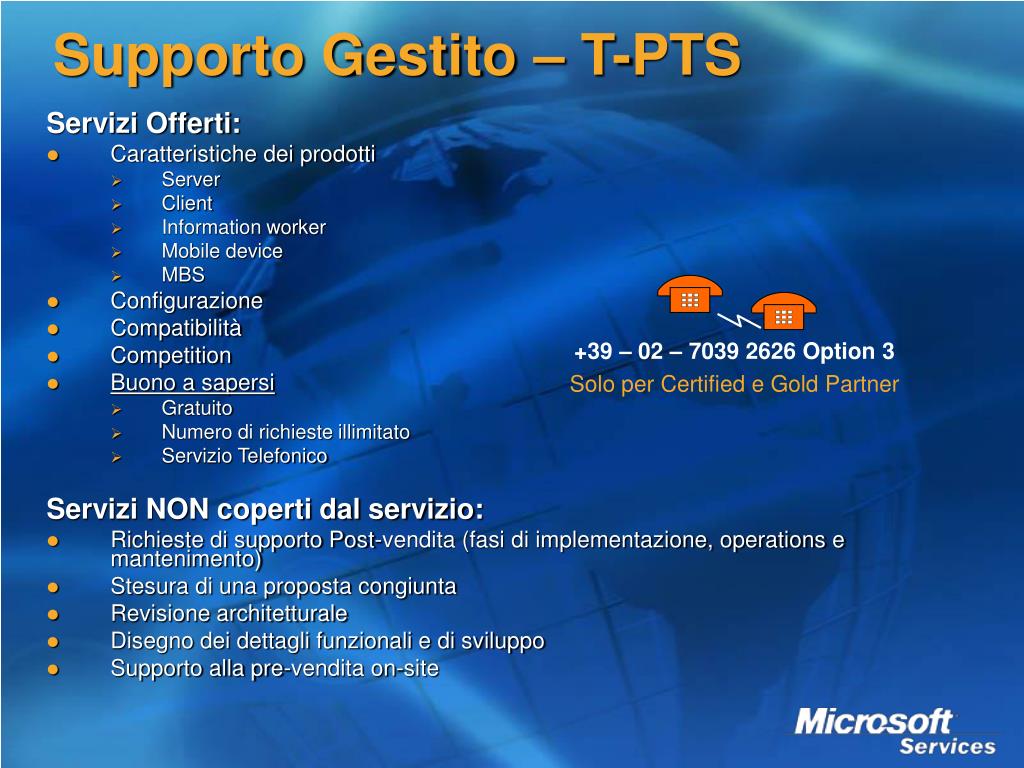 Supporto Gestito – T-PTS

Servizi Offerti:

- Caratteristiche dei prodotti
  - Server
  - Client
  - Information worker
  - Mobile device
  - MBS
- Configurazione
- Compatibilità
- Competition
- Buono a sapersi
  - Gratuito
  - Numero di richieste illimitato
  - Servizio Telefonico

+39 – 02 – 7039 2626 Option 3
Solo per Certified e Gold Partner

Servizi NON coperti dal servizio:

- Richieste di supporto Post-vendita (fasi di implementazione, operations e mantenimento)
- Stesura di una proposta congiunta
- Revisione architetturale
- Disegno dei dettagli funzionali e di sviluppo
- Supporto alla pre-vendita on-site

Microsoft Services